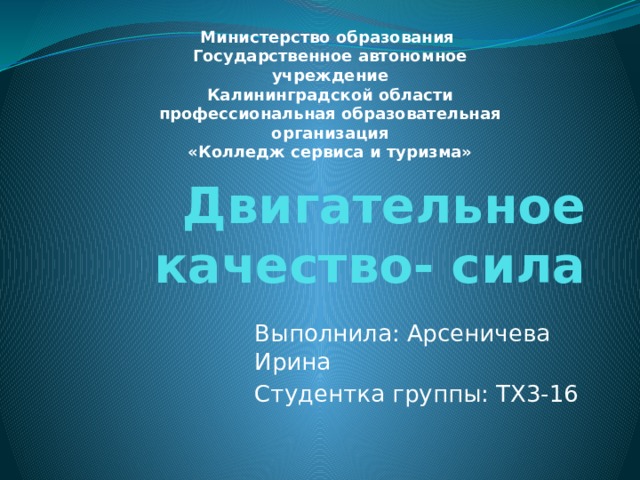 Министерство образования
Государственное автономное учреждение
Калининградской области
профессиональная образовательная организация
«Колледж сервиса и туризма»

Двигательное качество- сила

Выполнила: Арсеничева Ирина
Студентка группы: ТХЗ-16